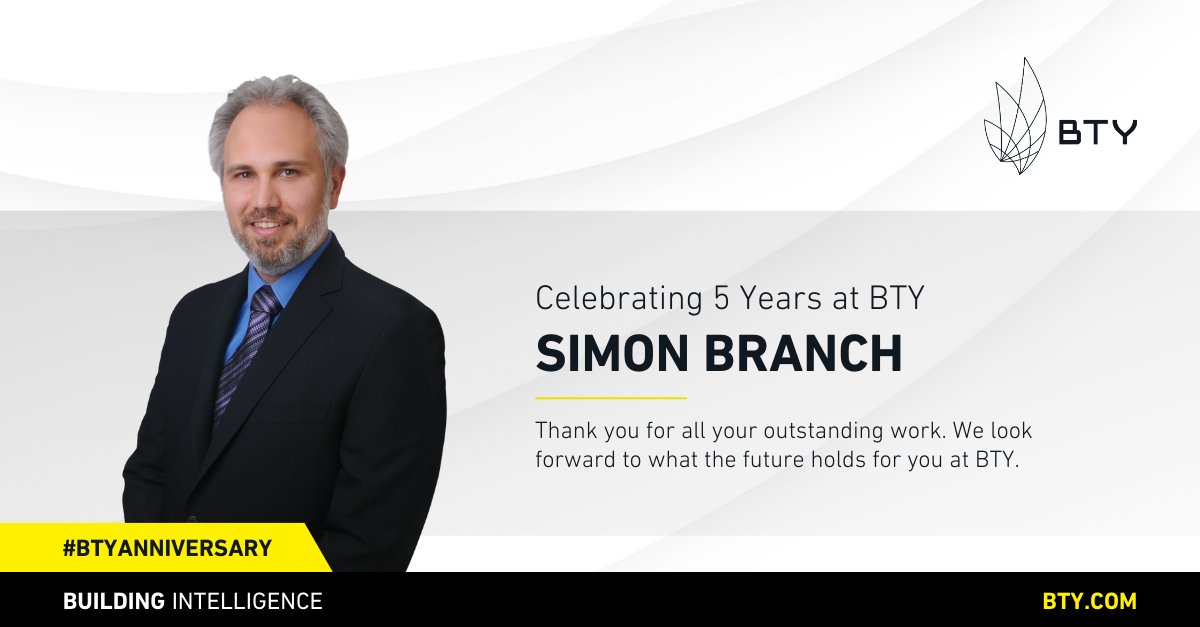 BTY

Celebrating 5 Years at BTY

SIMON BRANCH

Thank you for all your outstanding work. We look forward to what the future holds for you at BTY.

#BTYANNIVERSARY

BUILDING INTELLIGENCE

BTY.COM